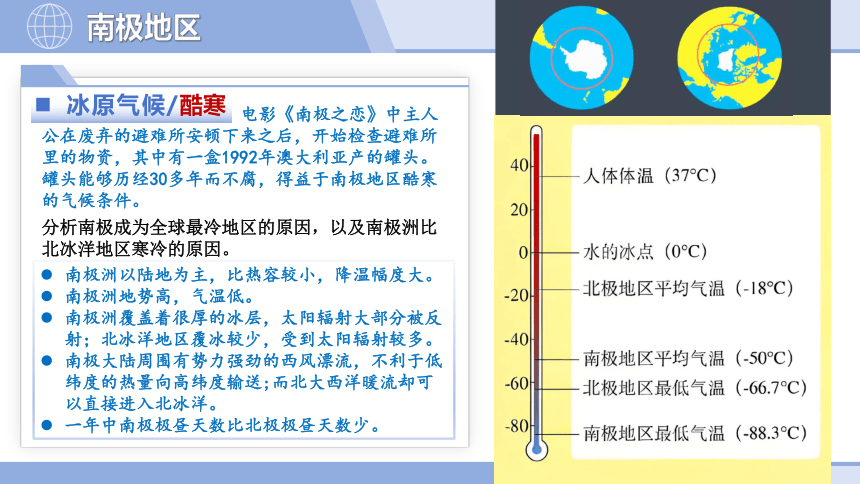 南极地区

■ 冰原气候/酷寒

电影《南极之恋》中主人公在废弃的避难所安顿下来之后，开始检查避难所里的物资，其中有一盒1992年澳大利亚产的罐头。罐头能够历经30多年而不腐，得益于南极地区酷寒的气候条件。

分析南极成为全球最冷地区的原因，以及南极洲比北冰洋地区寒冷的原因。

● 南极洲以陆地为主，比热容较小，降温幅度大。
● 南极洲地势高，气温低。
● 南极洲覆盖着很厚的冰层，太阳辐射大部分被反射；北冰洋地区覆冰较少，受到太阳辐射较多。
● 南极大陆周围有势力强劲的西风漂流，不利于低纬度的热量向高纬度输送；而北大西洋暖流却可以直接进入北冰洋。
● 一年中南极极昼天数比北极极昼天数少。

40
20
0
-20
-40
-60
-80

人体体温（37°C）
水的冰点（0°C）
北极地区平均气温（-18°C）
南极地区平均气温（-50°C）
北极地区最低气温（-66.7°C）
南极地区最低气温（-88.3°C）